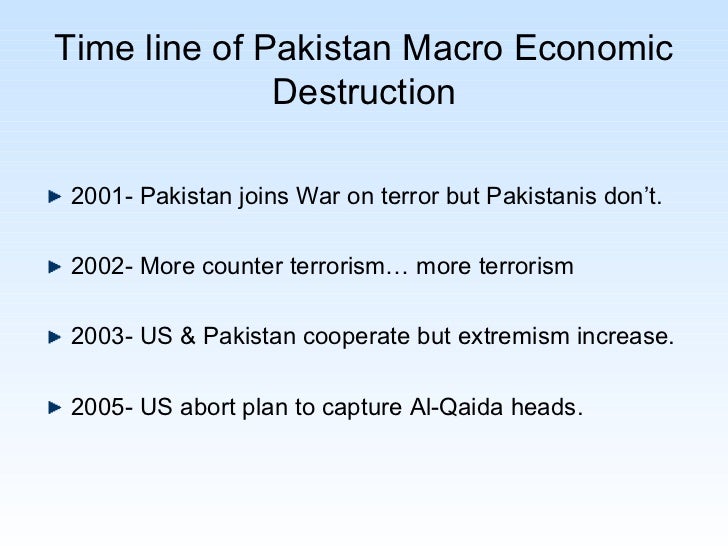 Time line of Pakistan Macro Economic Destruction

2001- Pakistan joins War on terror but Pakistanis don’t.

2002- More counter terrorism… more terrorism

2003- US & Pakistan cooperate but extremism increase.

2005- US abort plan to capture Al-Qaida heads.